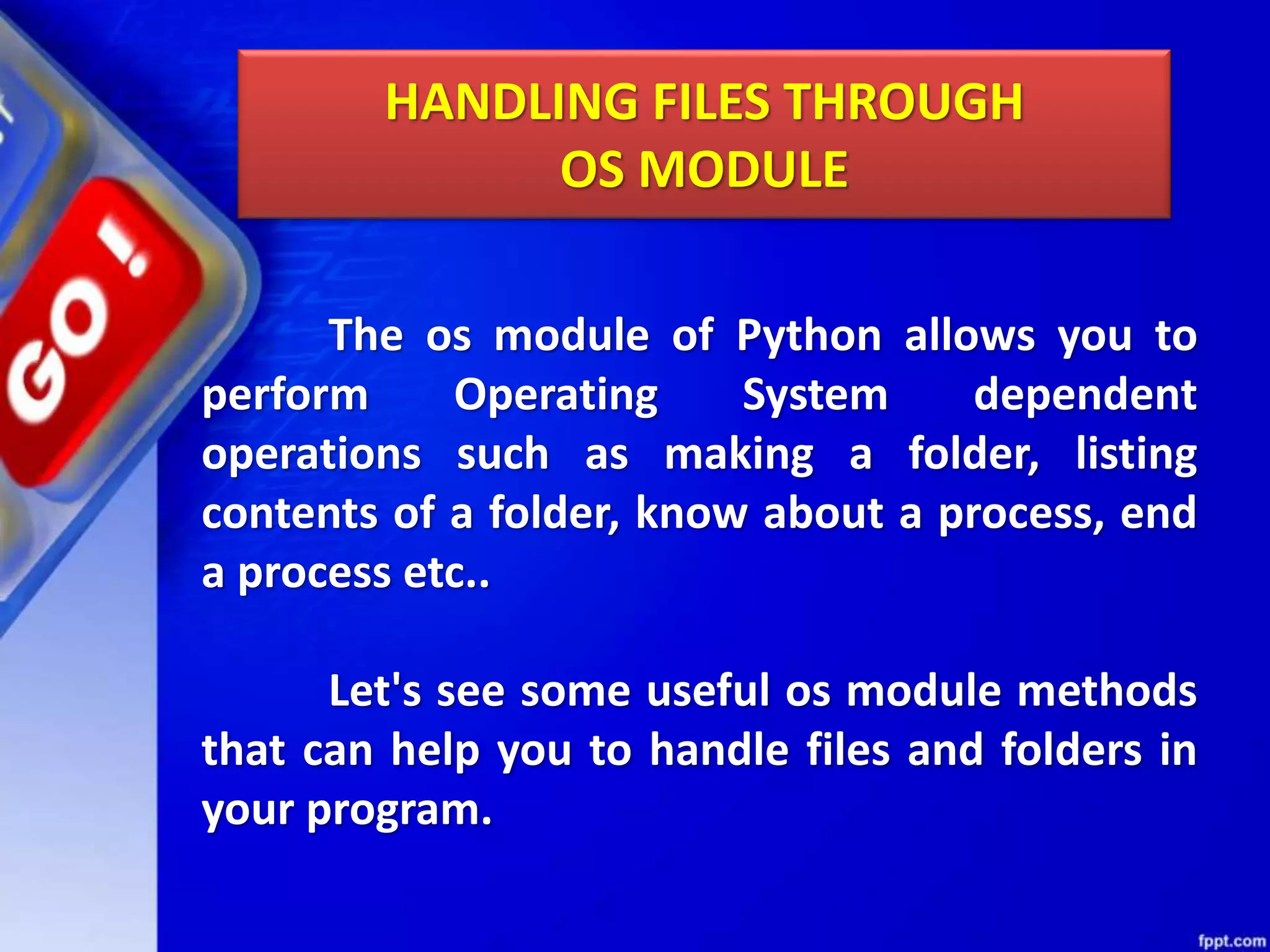 GO!

HANDLING FILES THROUGH
OS MODULE

The os module of Python allows you to perform Operating System dependent operations such as making a folder, listing contents of a folder, know about a process, end a process etc..

Let's see some useful os module methods that can help you to handle files and folders in your program.

fppt.com